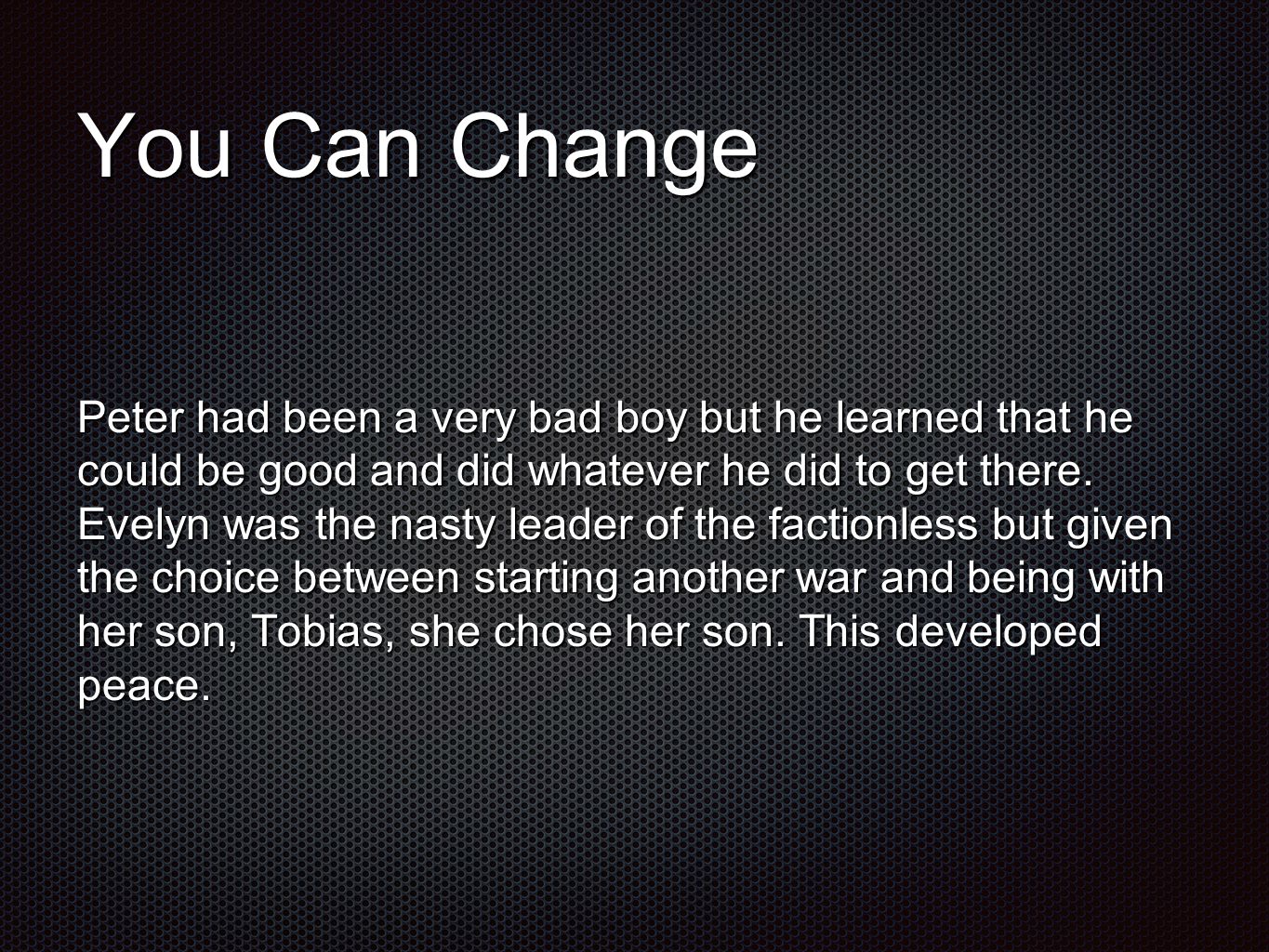 You Can Change

Peter had been a very bad boy but he learned that he could be good and did whatever he did to get there. Evelyn was the nasty leader of the factionless but given the choice between starting another war and being with her son, Tobias, she chose her son. This developed peace.